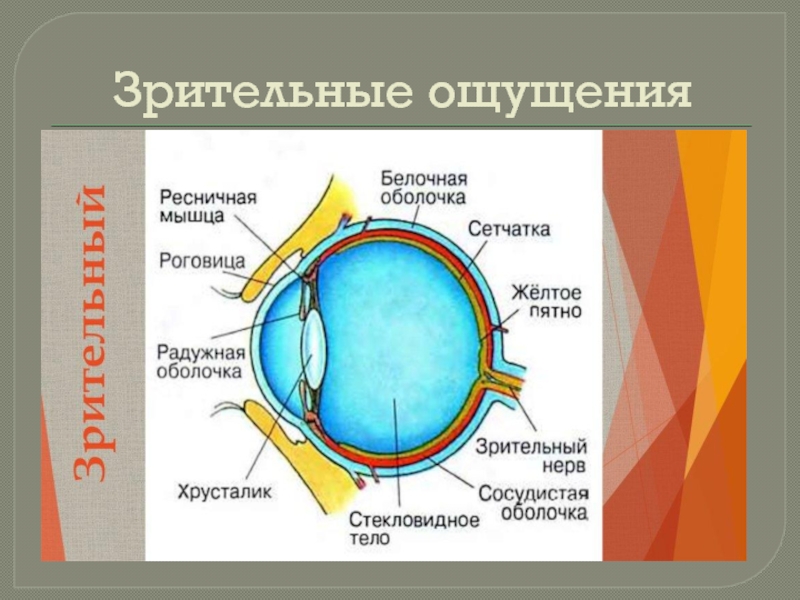 Зрительные ощущения

Зрительный

Ресничная мышца

Роговица

Радужная оболочка

Хрусталик

Белочная оболочка

Сетчатка

Жёлтое пятно

Зрительный нерв

Сосудистая оболочка

Стекловидное тело